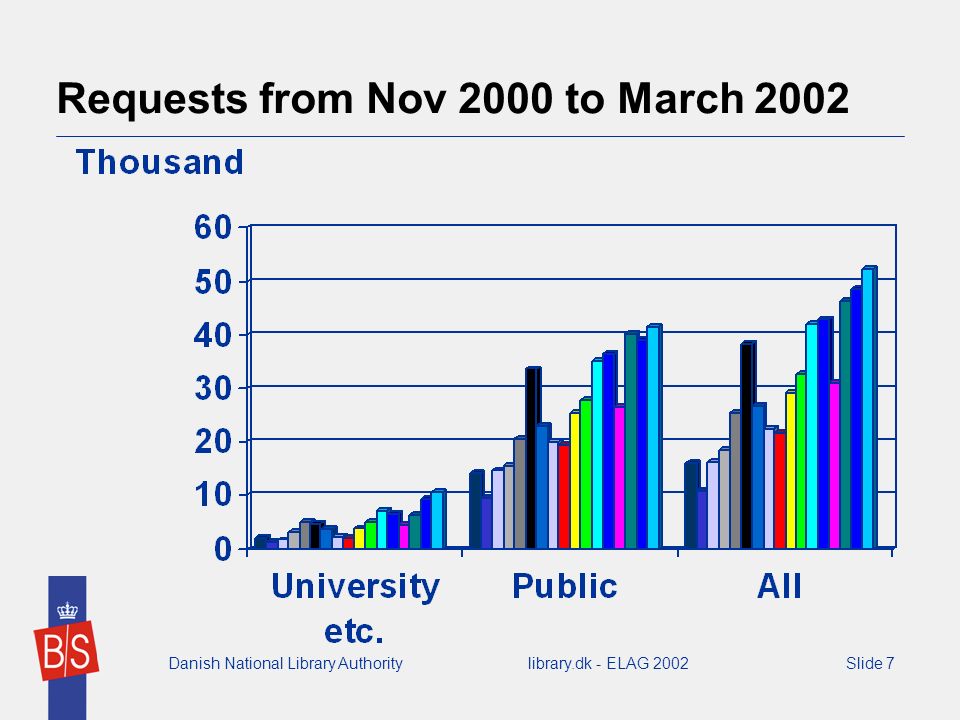 Requests from Nov 2000 to March 2002

Thousand

60
50
40
30
20
10
0

University etc.
Public
All

BS

Danish National Library Authority
library.dk - ELAG 2002
Slide 7